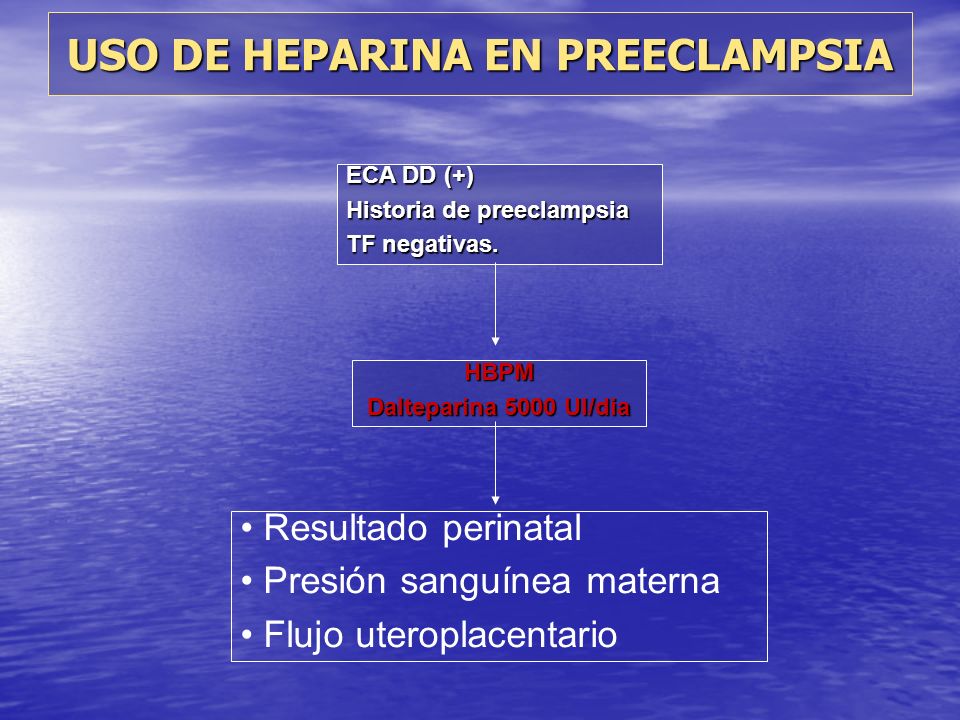 USO DE HEPARINA EN PREECLAMPSIA

ECA DD (+)
Historia de preeclampsia
TF negativas.

HBPM
Dalteparina 5000 UI/dia

• Resultado perinatal
• Presión sanguínea materna
• Flujo uteroplacentario